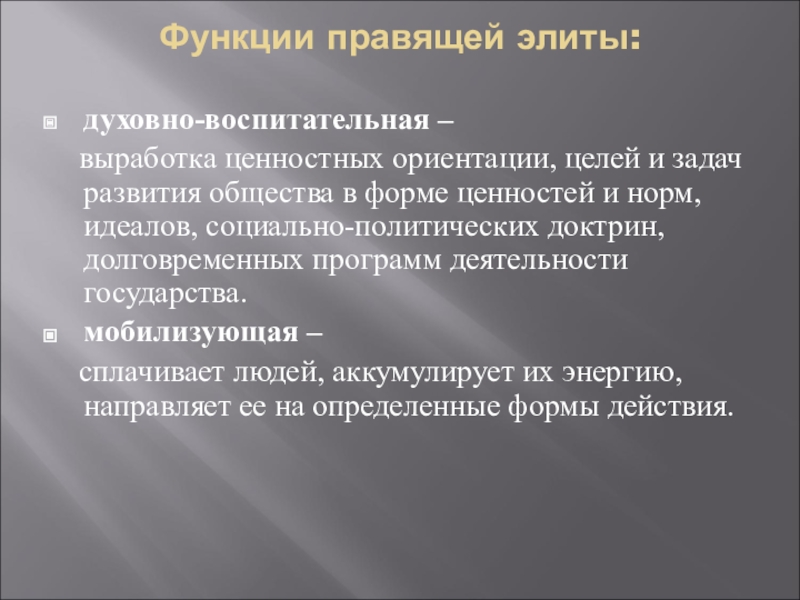 Функции правящей элиты:

духовно-воспитательная –

выработка ценностных ориентации, целей и задач развития общества в форме ценностей и норм, идеалов, социально-политических доктрин, долговременных программ деятельности государства.

мобилизующая –

сплачивает людей, аккумулирует их энергию, направляет ее на определенные формы действия.